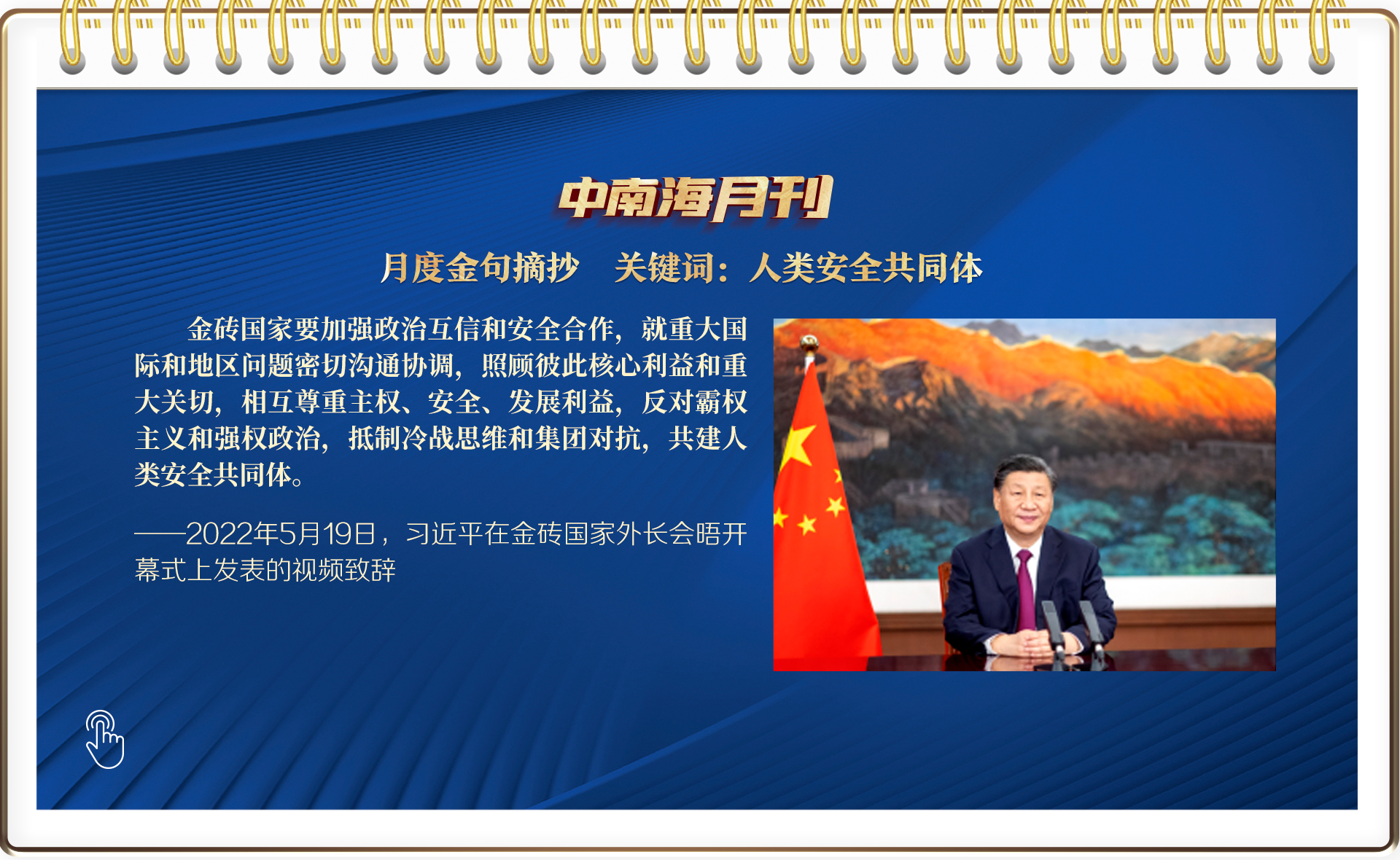 中南海月刊

月度金句摘抄　关键词：人类安全共同体

金砖国家要加强政治互信和安全合作，就重大国际和地区问题密切沟通协调，照顾彼此核心利益和重大关切，相互尊重主权、安全、发展利益，反对霸权主义和强权政治，抵制冷战思维和集团对抗，共建人类安全共同体。

——2022年5月19日，习近平在金砖国家外长会晤开幕式上发表的视频致辞